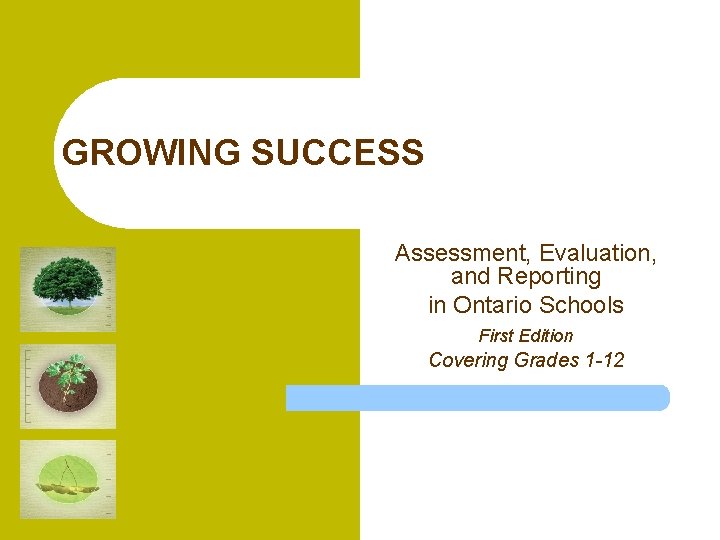 GROWING SUCCESS

Assessment, Evaluation, and Reporting in Ontario Schools

First Edition

Covering Grades 1-12